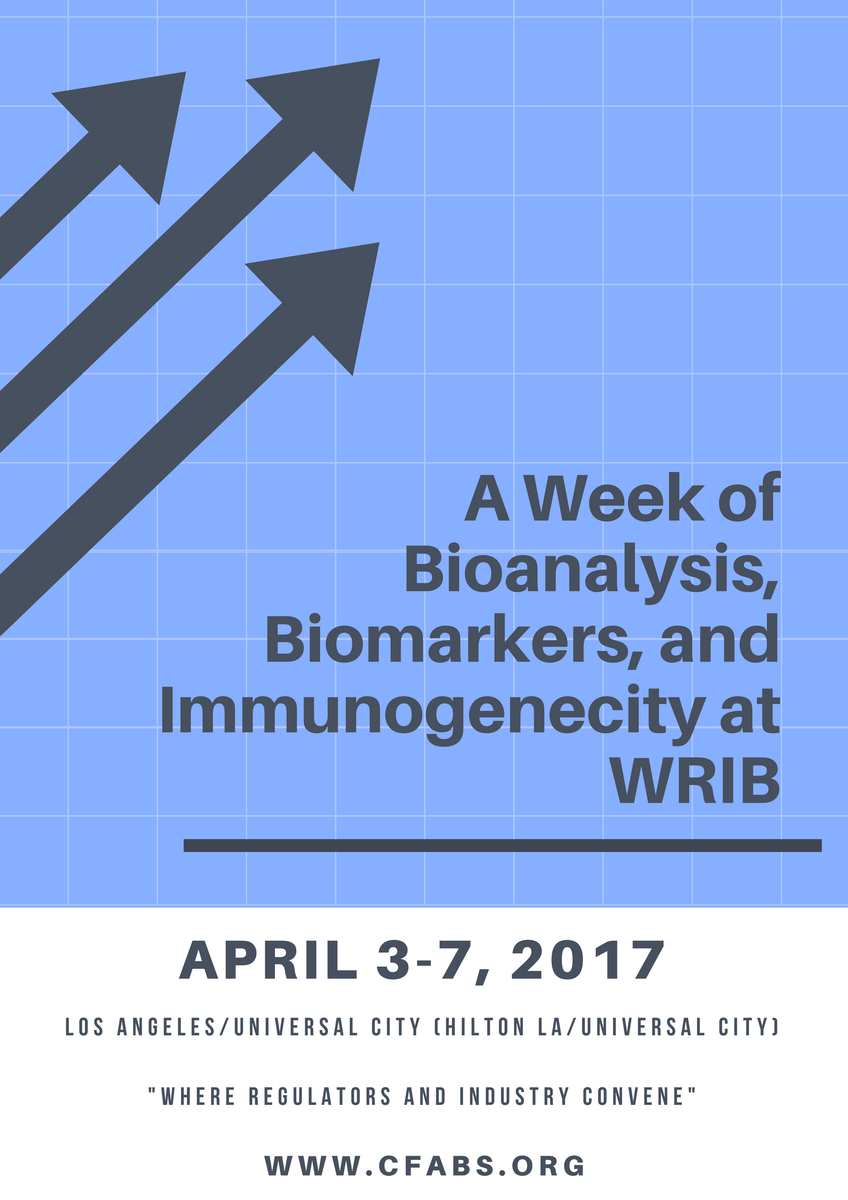 A Week of Bioanalysis, Biomarkers, and Immunogenecity at WRIB

APRIL 3-7, 2017

LOS ANGELES/UNIVERSAL CITY (HILTON LA/UNIVERSAL CITY)

"WHERE REGULATORS AND INDUSTRY CONVENE"

WWW.CFABS.ORG